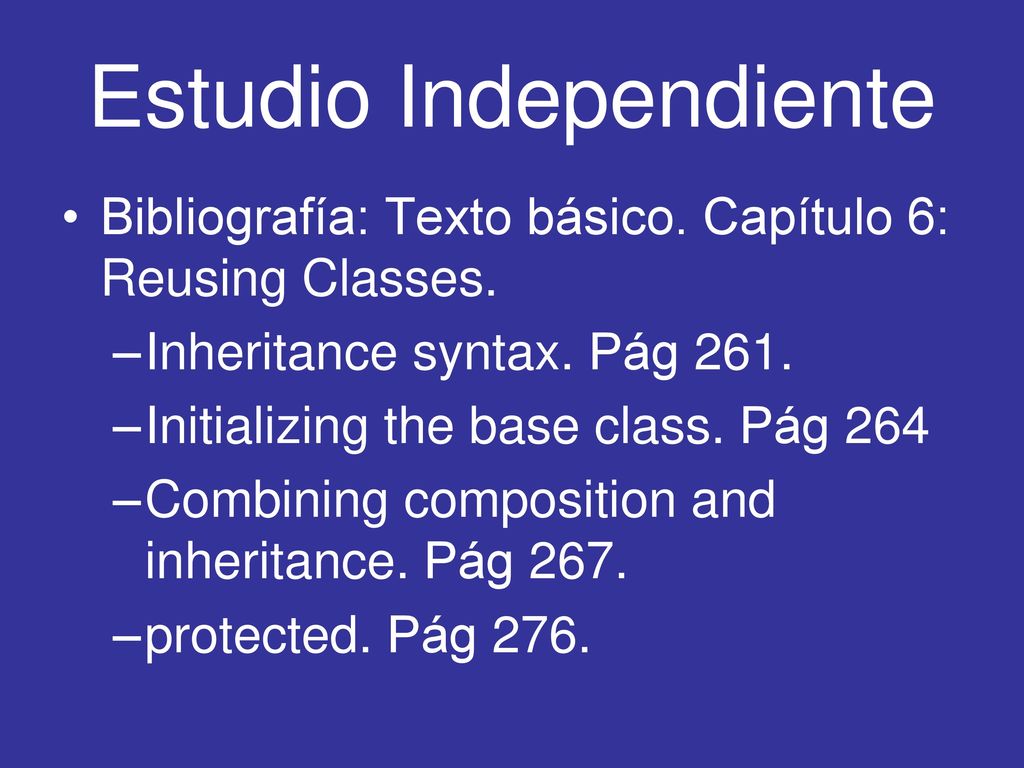 Estudio Independiente

• Bibliografía: Texto básico. Capítulo 6: Reusing Classes.

– Inheritance syntax. Pág 261.

– Initializing the base class. Pág 264

– Combining composition and inheritance. Pág 267.

– protected. Pág 276.